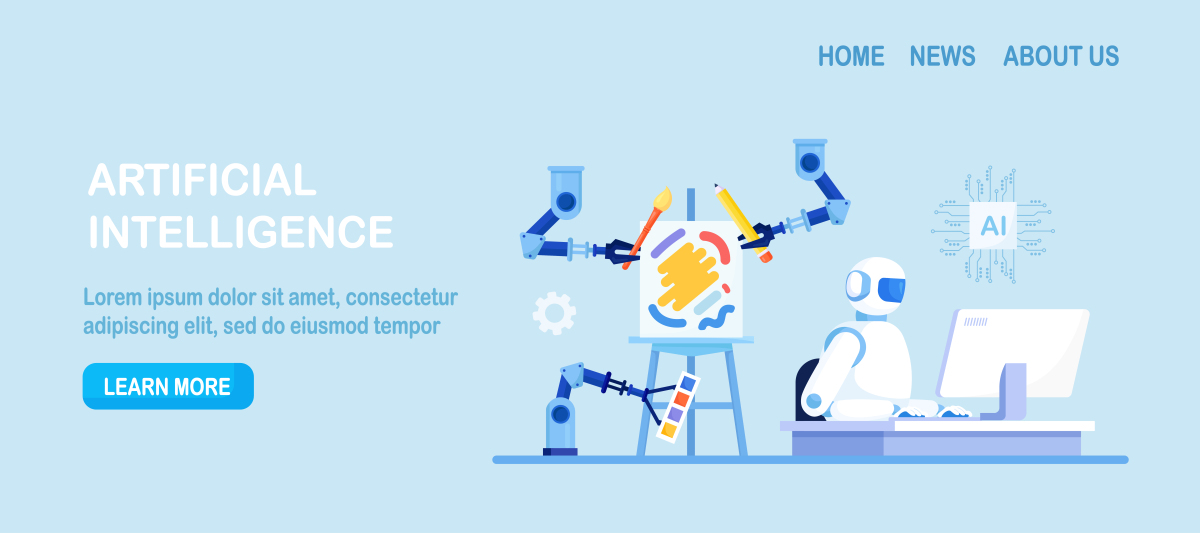 HOME NEWS ABOUT US

ARTIFICIAL INTELLIGENCE

Lorem ipsum dolor sit amet, consectetur adipiscing elit, sed do eiusmod tempor

LEARN MORE

AI